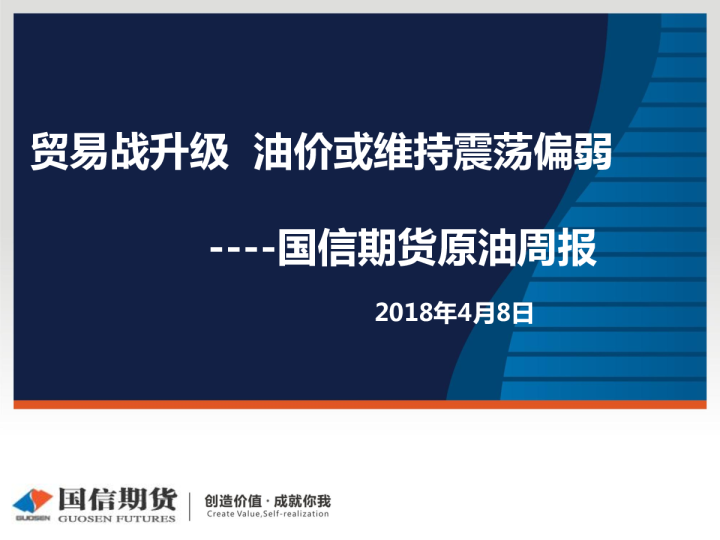 贸易战升级 油价或维持震荡偏弱

----国信期货原油周报

2018年4月8日

GUOSEN 国信期货 GUOSEN FUTURES

创造价值 · 成就你我
Create Value,Self-realization